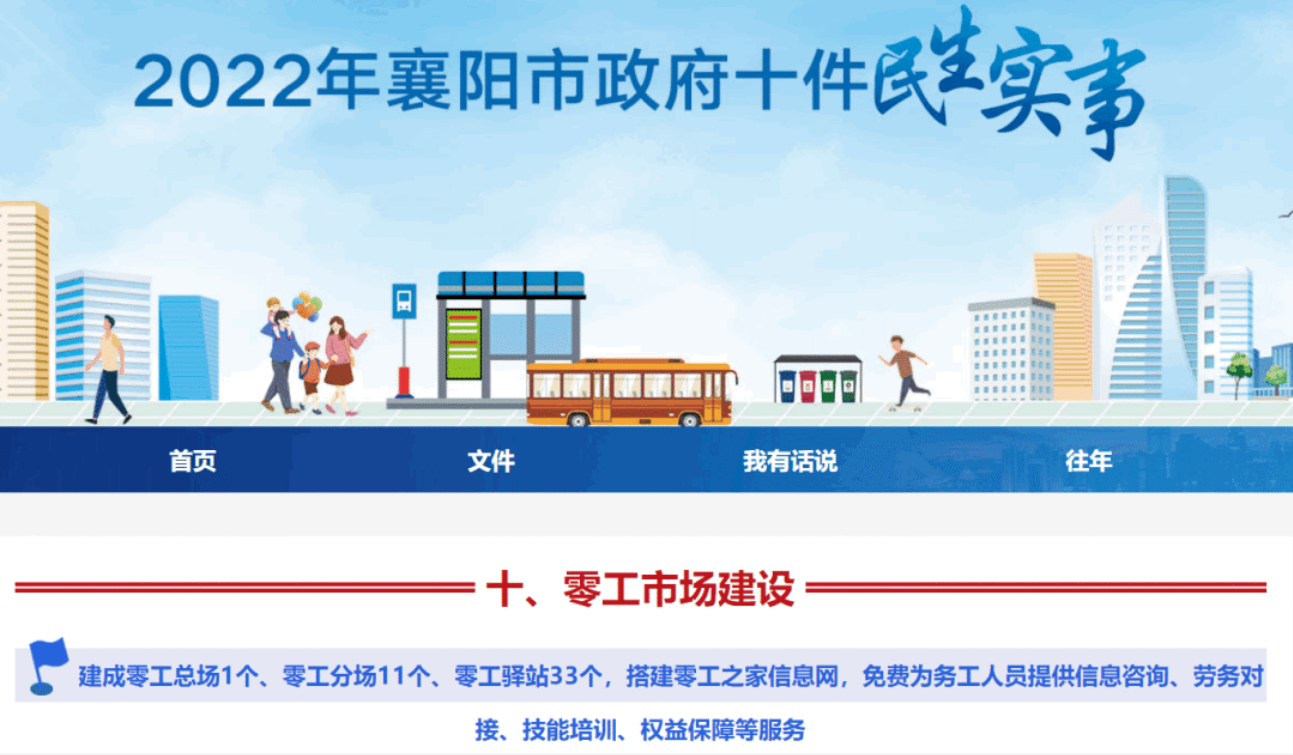 2022年襄阳市政府十件民生实事

首页　文件　我有话说　往年

十、零工市场建设

建成零工总场1个、零工分场11个、零工驿站33个，搭建零工之家信息网，免费为务工人员提供信息咨询、劳务对接、技能培训、权益保障等服务